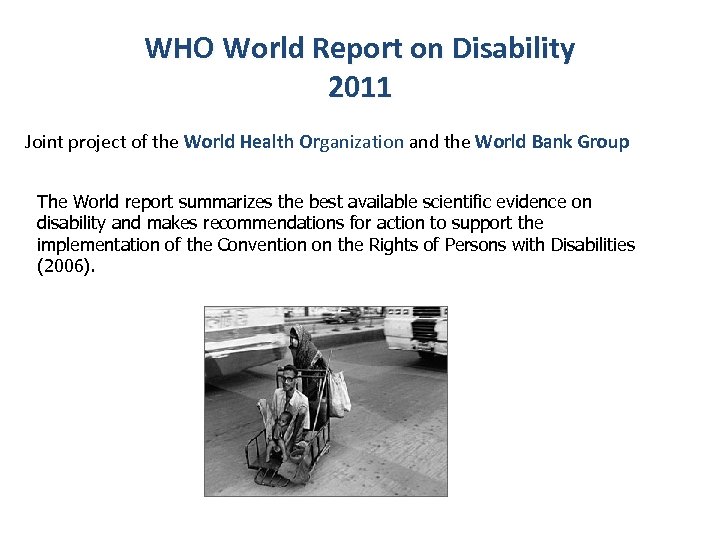 WHO World Report on Disability
2011

Joint project of the World Health Organization and the World Bank Group

The World report summarizes the best available scientific evidence on disability and makes recommendations for action to support the implementation of the Convention on the Rights of Persons with Disabilities (2006).